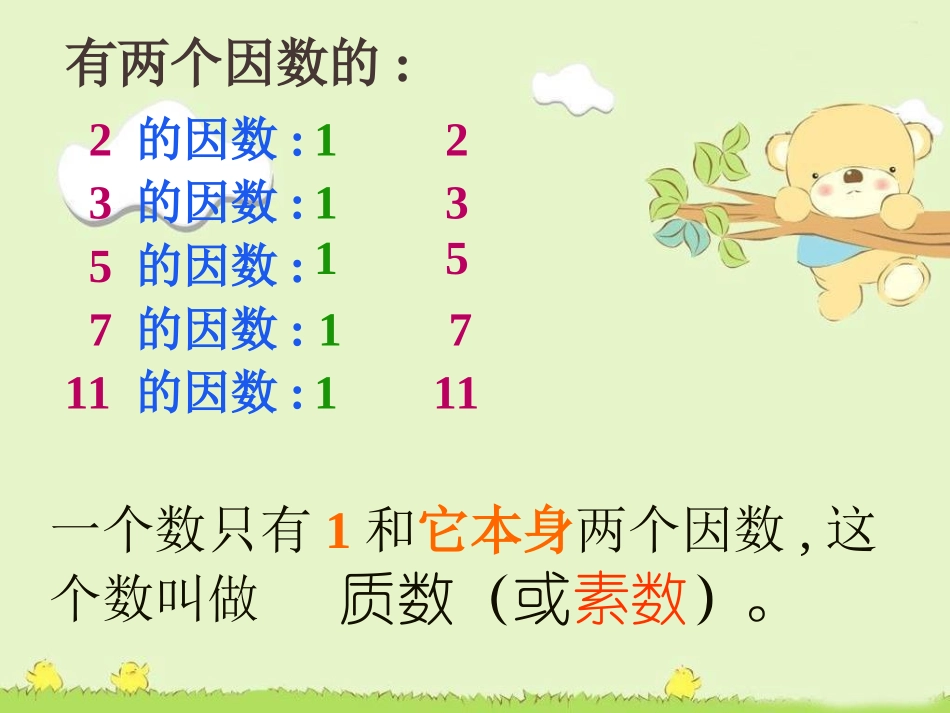 有两个因数的：

2 的因数：1 2

3 的因数：1 3

5 的因数：1 5

7 的因数：1 7

11 的因数：1 11

一个数只有 1 和它本身两个因数，这个数叫做 质数（或素数）。